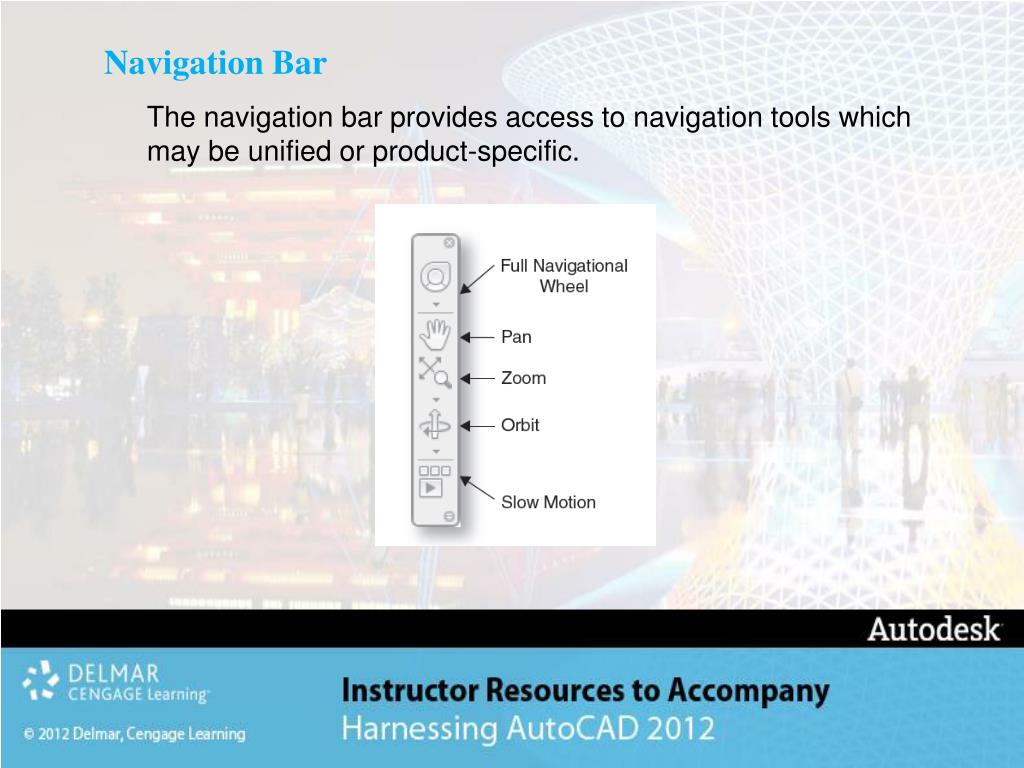 Navigation Bar

The navigation bar provides access to navigation tools which may be unified or product-specific.

Full Navigational Wheel

Pan

Zoom

Orbit

Slow Motion

Autodesk

DELMAR CENGAGE Learning

© 2012 Delmar, Cengage Learning

Instructor Resources to Accompany
Harnessing AutoCAD 2012